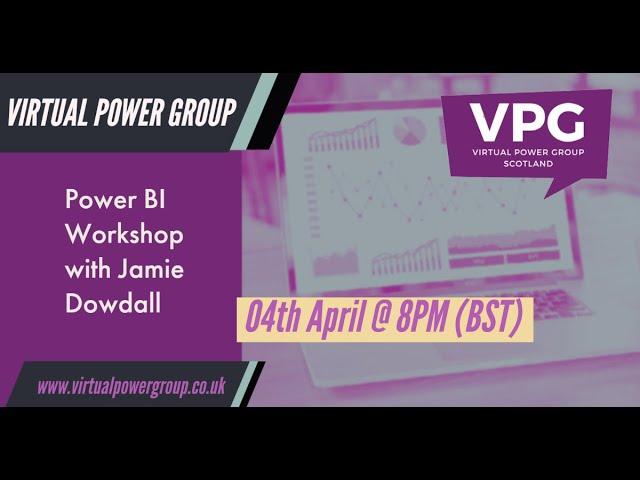 VIRTUAL POWER GROUP

VPG
VIRTUAL POWER GROUP
SCOTLAND

Power BI Workshop with Jamie Dowdall

04th April @ 8PM (BST)

www.virtualpowergroup.co.uk